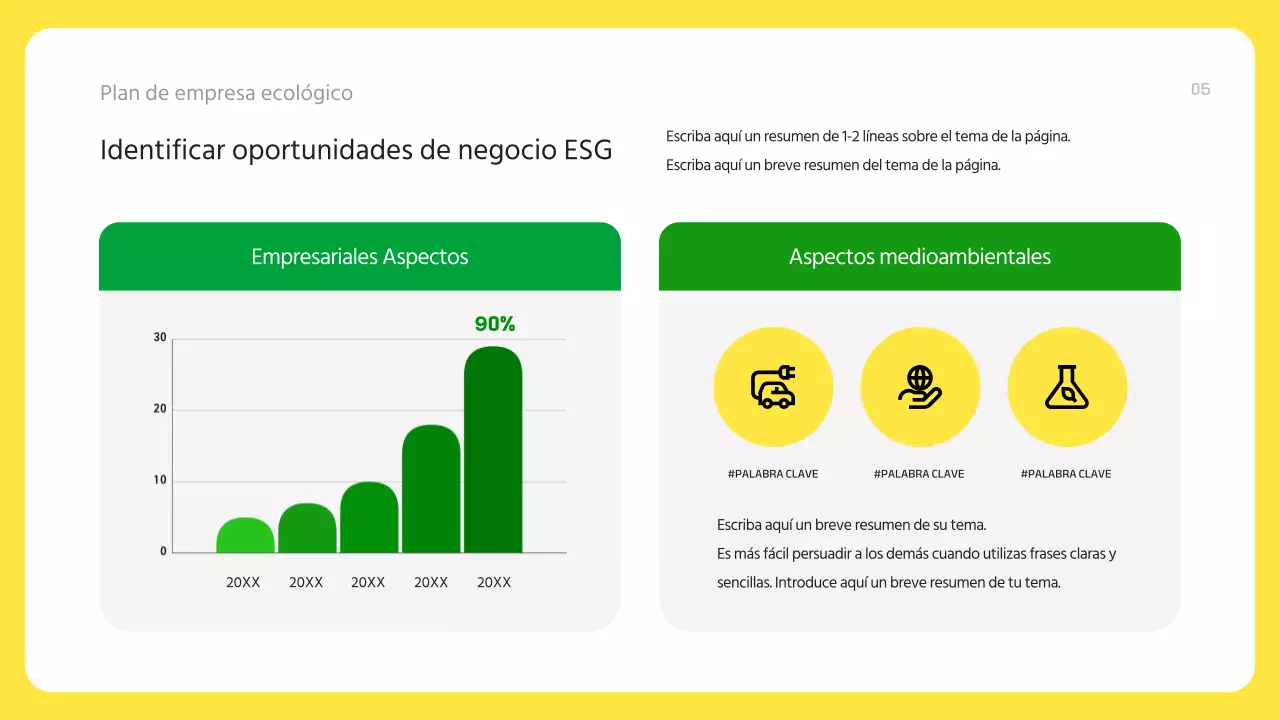 Plan de empresa ecológico

05

Identificar oportunidades de negocio ESG

Escriba aquí un resumen de 1-2 líneas sobre el tema de la página.
Escriba aquí un breve resumen del tema de la página.

Empresariales Aspectos

90%

30
20
10
0

20XX 20XX 20XX 20XX 20XX

Aspectos medioambientales

#PALABRA CLAVE
#PALABRA CLAVE
#PALABRA CLAVE

Escriba aquí un breve resumen de su tema.
Es más fácil persuadir a los demás cuando utilizas frases claras y sencillas. Introduce aquí un breve resumen de tu tema.